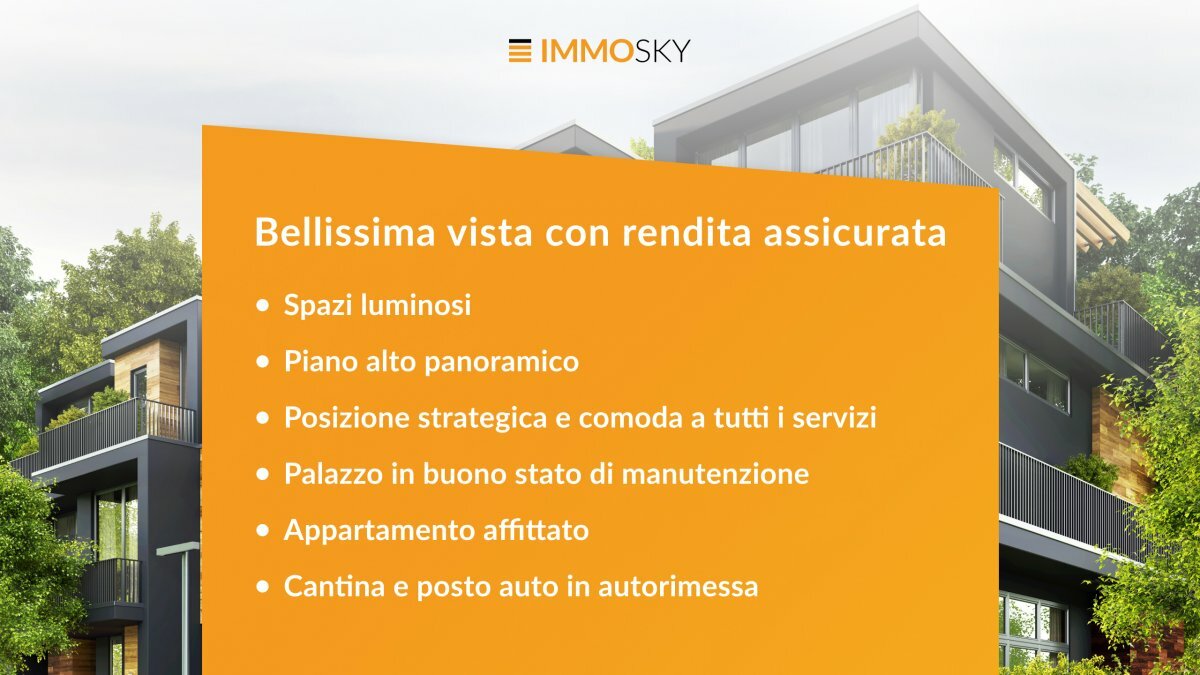 IMMOSKY

Bellissima vista con rendita assicurata

• Spazi luminosi
• Piano alto panoramico
• Posizione strategica e comoda a tutti i servizi
• Palazzo in buono stato di manutenzione
• Appartamento affittato
• Cantina e posto auto in autorimessa